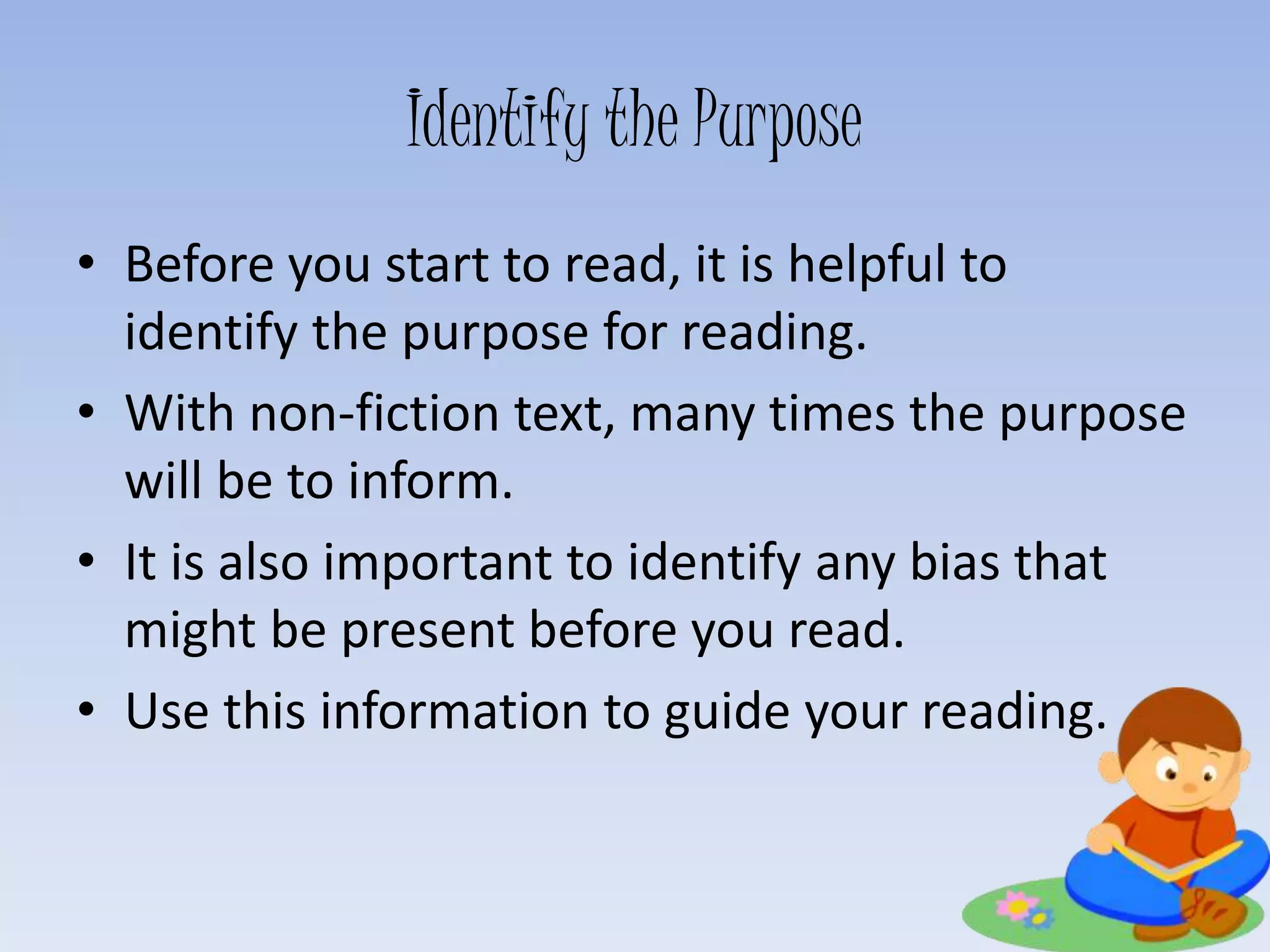 Identify the Purpose

• Before you start to read, it is helpful to identify the purpose for reading.
• With non-fiction text, many times the purpose will be to inform.
• It is also important to identify any bias that might be present before you read.
• Use this information to guide your reading.